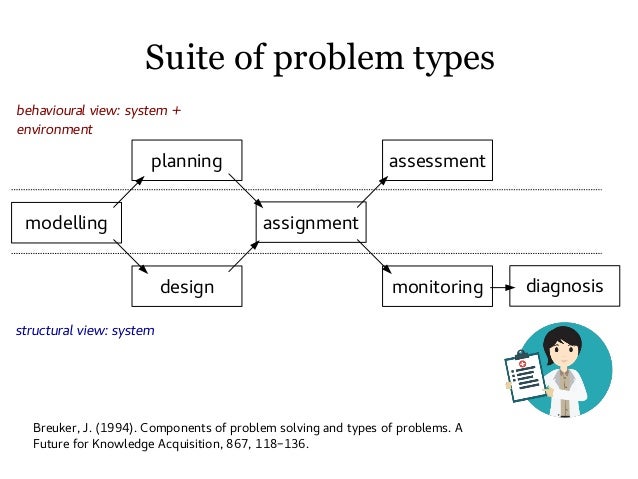 Suite of problem types

behavioural view: system + environment

planning

assessment

modelling

assignment

design

monitoring

diagnosis

structural view: system

Breuker, J. (1994). Components of problem solving and types of problems. A Future for Knowledge Acquisition, 867, 118–136.